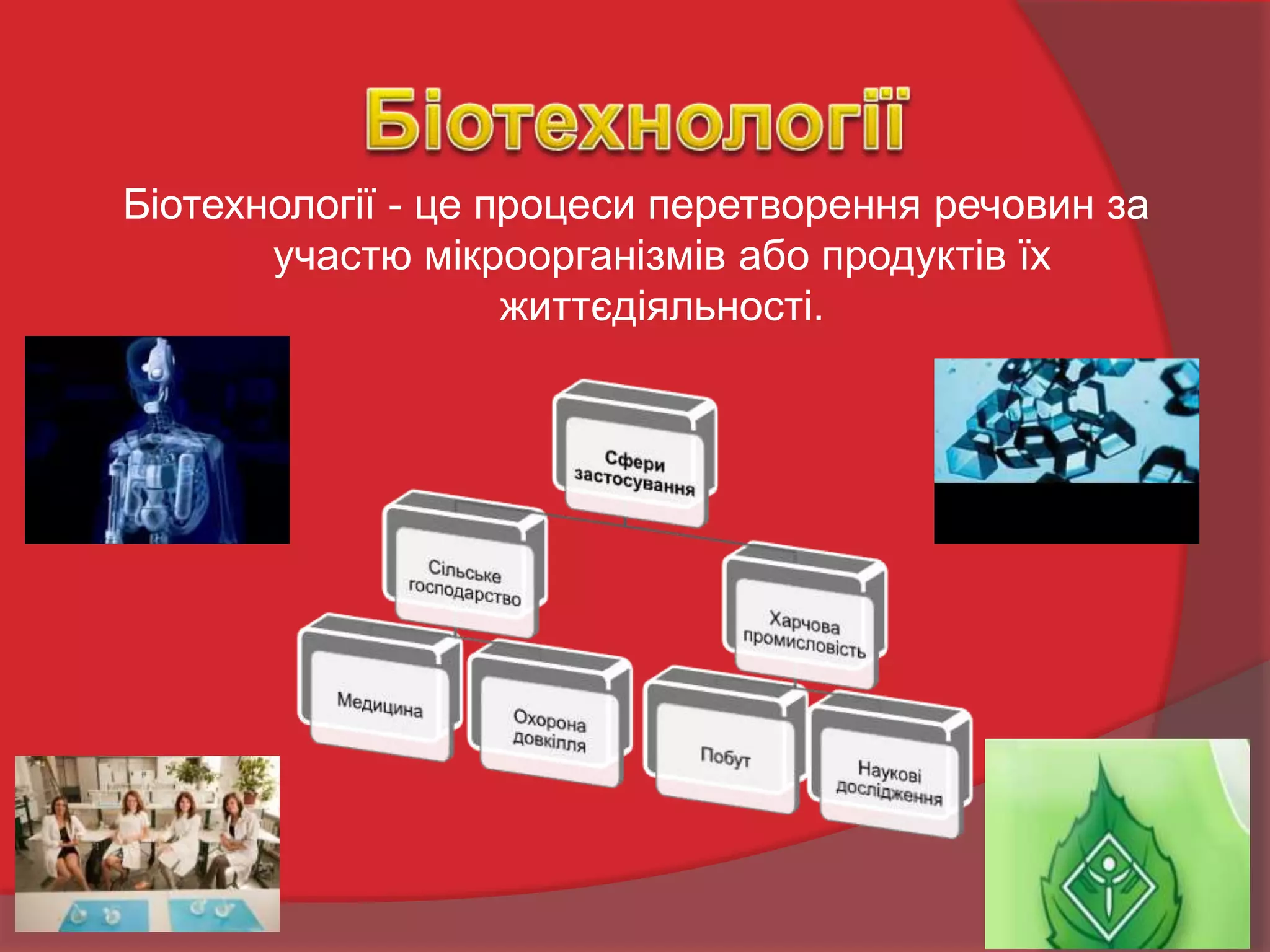 Біотехнології

Біотехнології - це процеси перетворення речовин за участю мікроорганізмів або продуктів їх життєдіяльності.

Сфери застосування

Сільське господарство

Харчова промисловість

Медицина

Охорона довкілля

Побут

Наукові дослідження